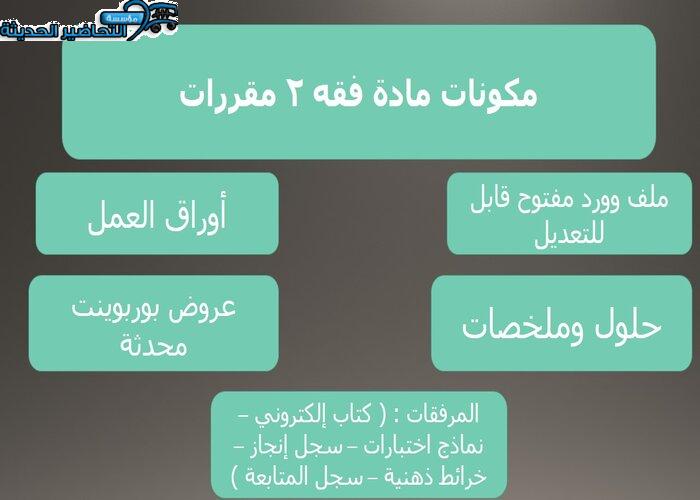 مؤسسة التحاضير الحديثة

مكونات مادة فقه ٢ مقررات

ملف وورد مفتوح قابل للتعديل

أوراق العمل

حلول وملخصات

عروض بوربوينت محدثة

المرفقات : ( كتاب إلكتروني – نماذج اختبارات – سجل إنجاز – خرائط ذهنية – سجل المتابعة )